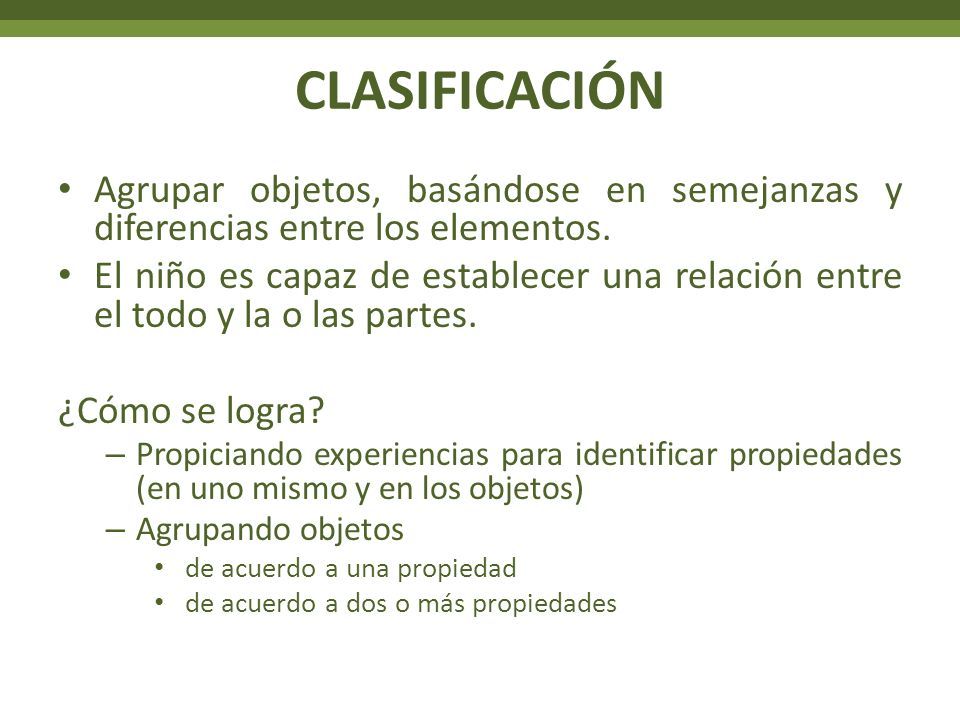 CLASIFICACIÓN

• Agrupar objetos, basándose en semejanzas y diferencias entre los elementos.
• El niño es capaz de establecer una relación entre el todo y la o las partes.

¿Cómo se logra?
– Propiciando experiencias para identificar propiedades (en uno mismo y en los objetos)
– Agrupando objetos
• de acuerdo a una propiedad
• de acuerdo a dos o más propiedades